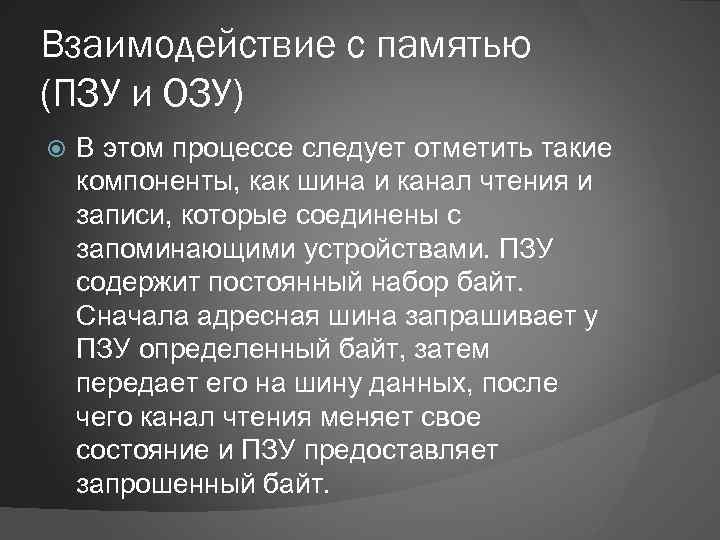 Взаимодействие с памятью (ПЗУ и ОЗУ)

В этом процессе следует отметить такие компоненты, как шина и канал чтения и записи, которые соединены с запоминающими устройствами. ПЗУ содержит постоянный набор байт. Сначала адресная шина запрашивает у ПЗУ определенный байт, затем передает его на шину данных, после чего канал чтения меняет свое состояние и ПЗУ предоставляет запрошенный байт.